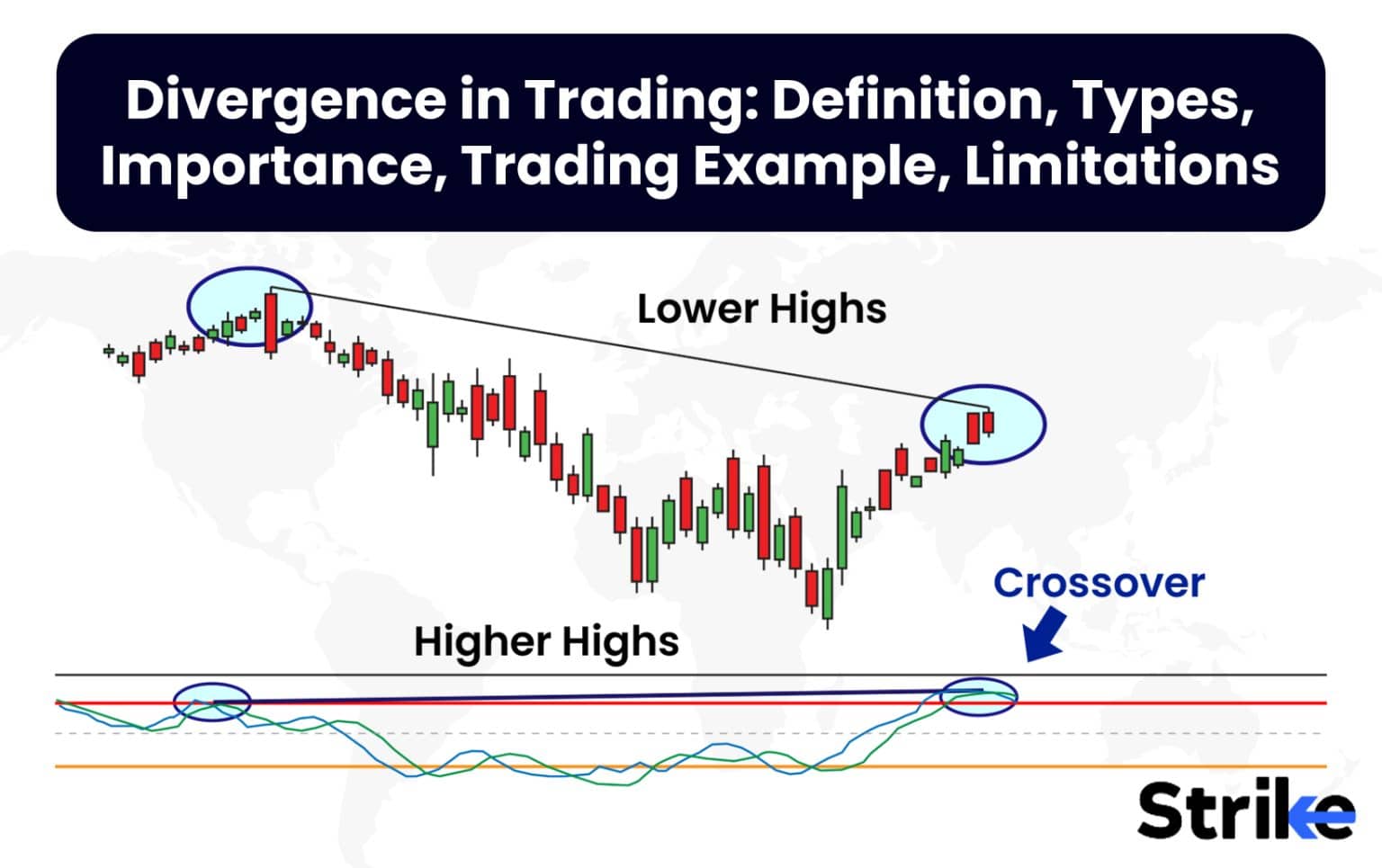 Divergence in Trading: Definition, Types, Importance, Trading Example, Limitations

Lower Highs

Crossover

Higher Highs

Strike